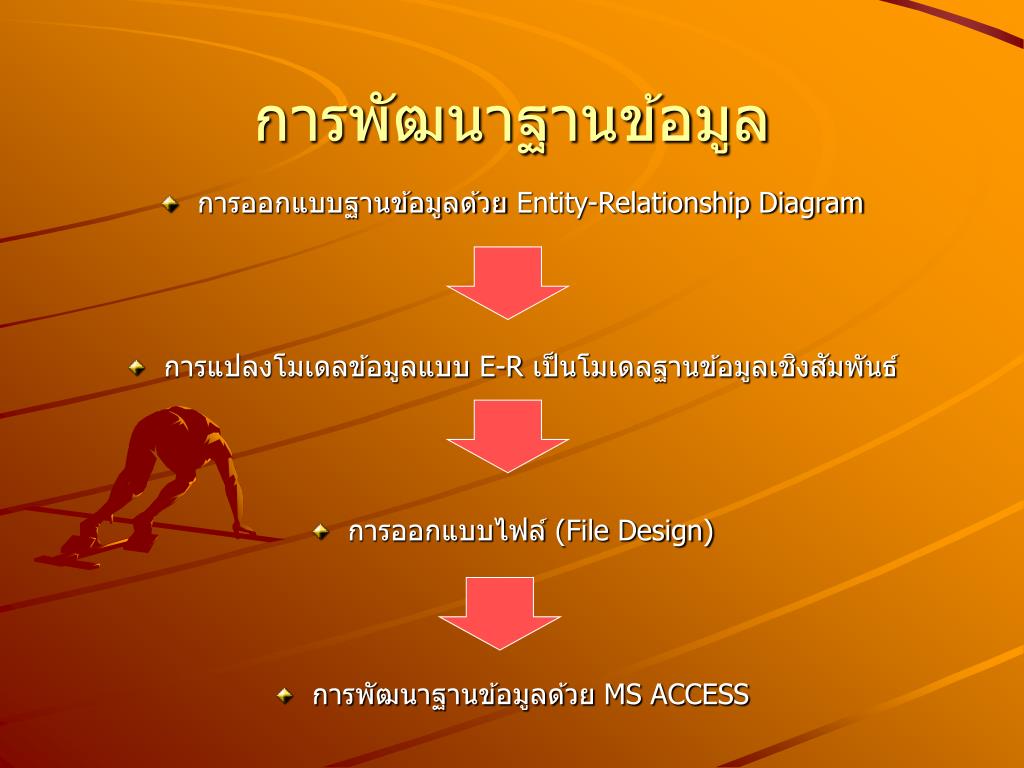 การพัฒนาฐานข้อมูล

การออกแบบฐานข้อมูลด้วย Entity-Relationship Diagram

การแปลงโมเดลข้อมูลแบบ E-R เป็นโมเดลฐานข้อมูลเชิงสัมพันธ์

การออกแบบไฟล์ (File Design)

การพัฒนาฐานข้อมูลด้วย MS ACCESS